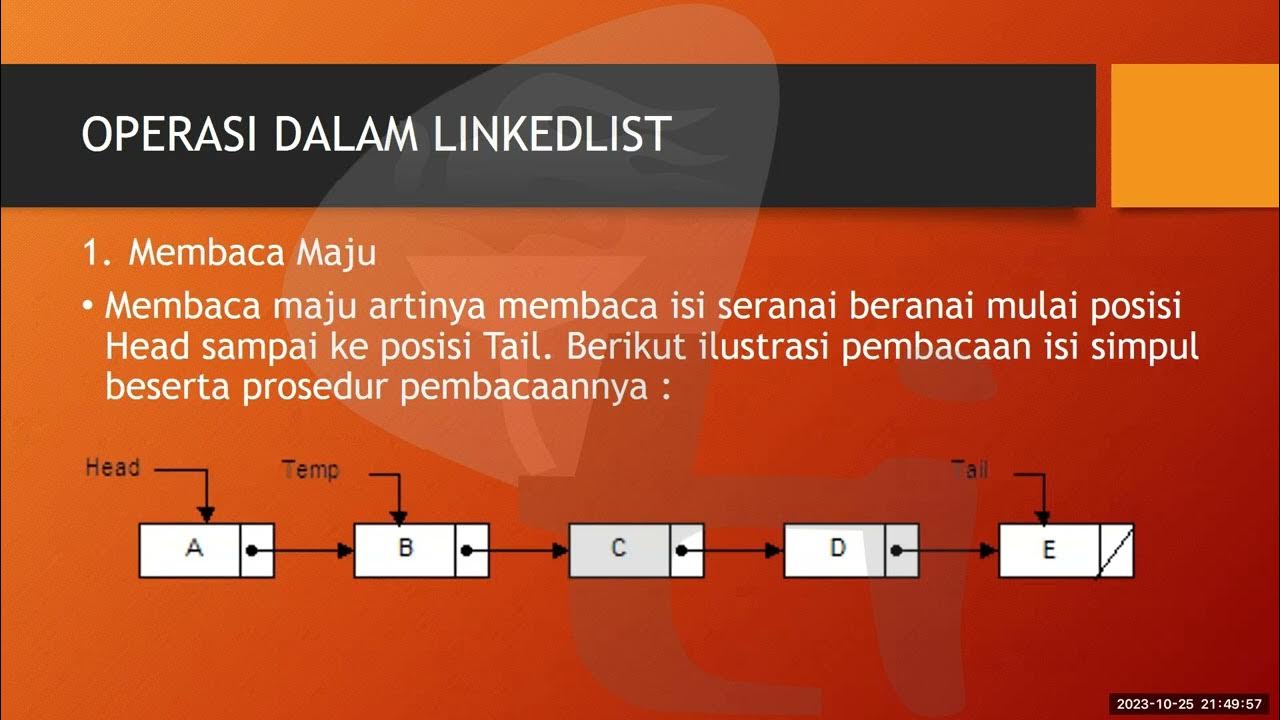 OPERASI DALAM LINKEDLIST

1. Membaca Maju

• Membaca maju artinya membaca isi seranai beranai mulai posisi Head sampai ke posisi Tail. Berikut ilustrasi pembacaan isi simpul beserta prosedur pembacaannya :

Head
Temp
Tail
A
B
C
D
E

2023-10-25 21:49:57